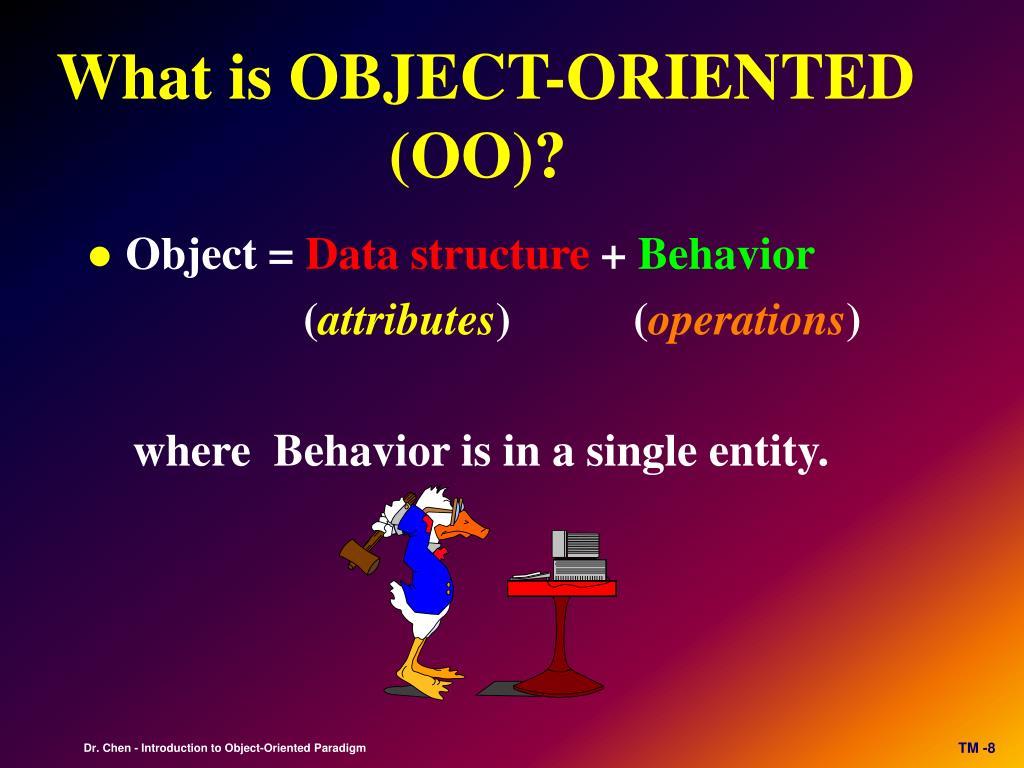 What is OBJECT-ORIENTED (OO)?

● Object = Data structure + Behavior
(attributes) (operations)

where Behavior is in a single entity.

Dr. Chen - Introduction to Object-Oriented Paradigm

TM -8